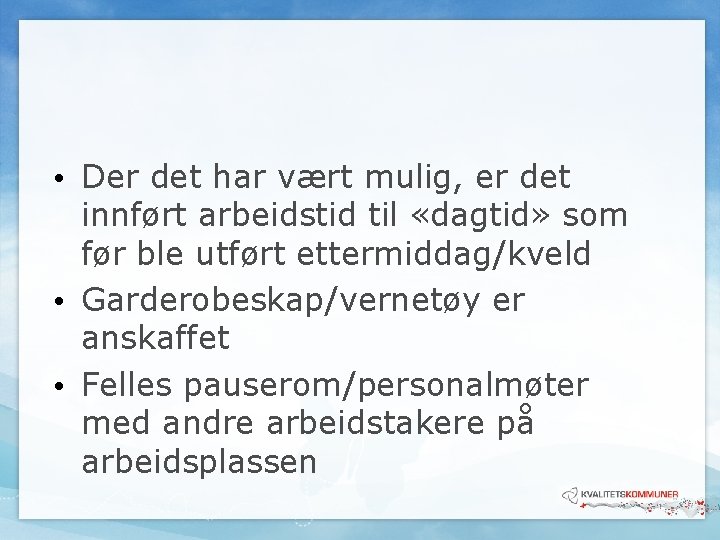 • Der det har vært mulig, er det innført arbeidstid til «dagtid» som før ble utført ettermiddag/kveld

• Garderobeskap/vernetøy er anskaffet

• Felles pauserom/personalmøter med andre arbeidstakere på arbeidsplassen

KVALITETSKOMMUNER